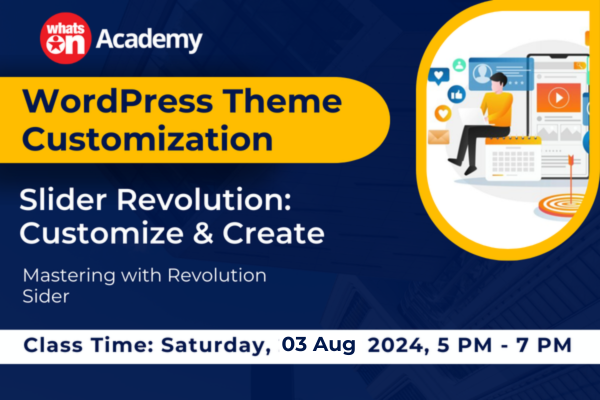 whats on Academy

WordPress Theme Customization

Slider Revolution: Customize & Create

Mastering with Revolution Sider

Class Time: Saturday, 03 Aug 2024, 5 PM - 7 PM